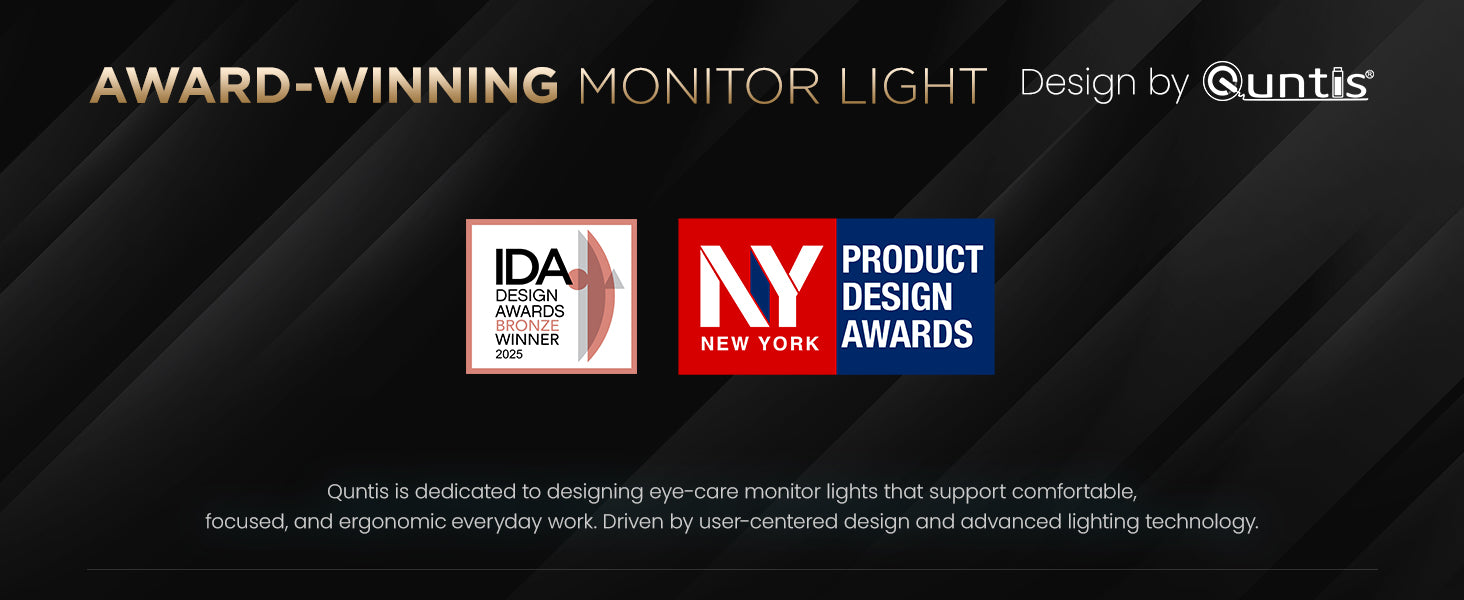 AWARD-WINNING MONITOR LIGHT Design by Quntis®

IDA DESIGN AWARDS BRONZE WINNER 2025

NY NEW YORK PRODUCT DESIGN AWARDS

Quntis is dedicated to designing eye-care monitor lights that support comfortable, focused, and ergonomic everyday work. Driven by user-centered design and advanced lighting technology.